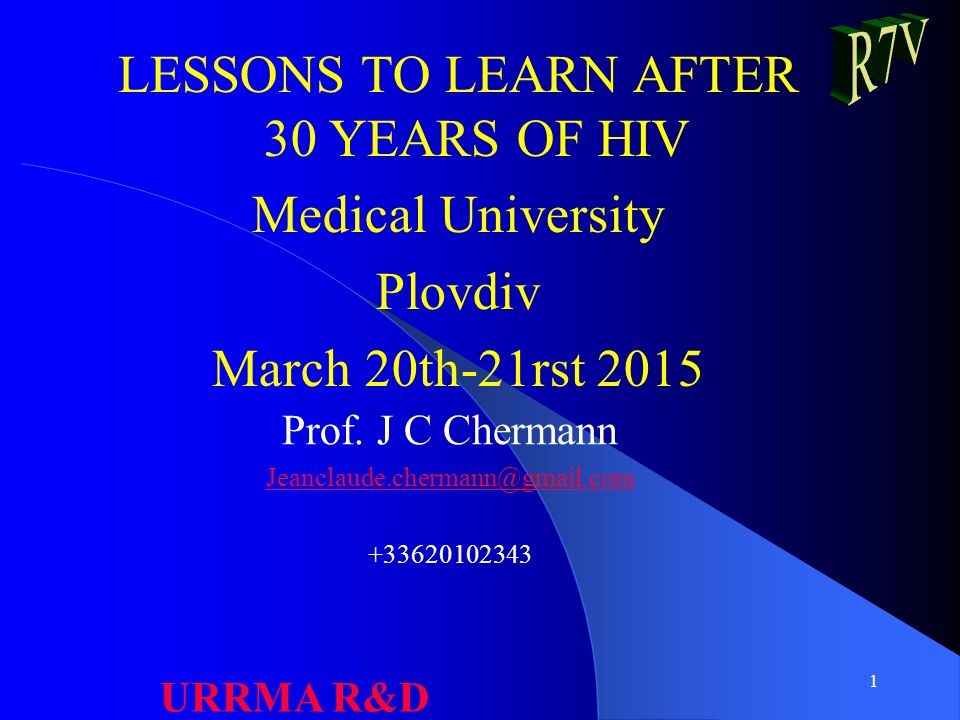 R7V

LESSONS TO LEARN AFTER 30 YEARS OF HIV

Medical University

Plovdiv

March 20th-21rst 2015

Prof. J C Chermann

Jeanclaude.chermann@gmail.com

+33620102343

URRMA R&D

1